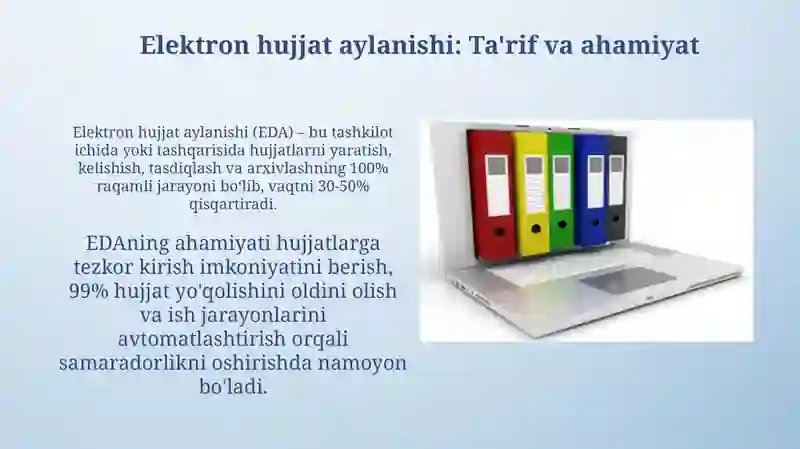 Elektron hujjat aylanishi: Ta'rif va ahamiyat

Elektron hujjat aylanishi (EDA) – bu tashkilot ichida yoki tashqarisida hujjatlarni yaratish, kelishish, tasdiqlash va arxivlashning 100% raqamli jarayoni bo'lib, vaqtni 30-50% qisqartiradi.

EDAning ahamiyati hujjatlarga tezkor kirish imkoniyatini berish, 99% hujjat yo'qolishini oldini olish va ish jarayonlarini avtomatlashtirish orqali samaradorlikni oshirishda namoyon bo'ladi.